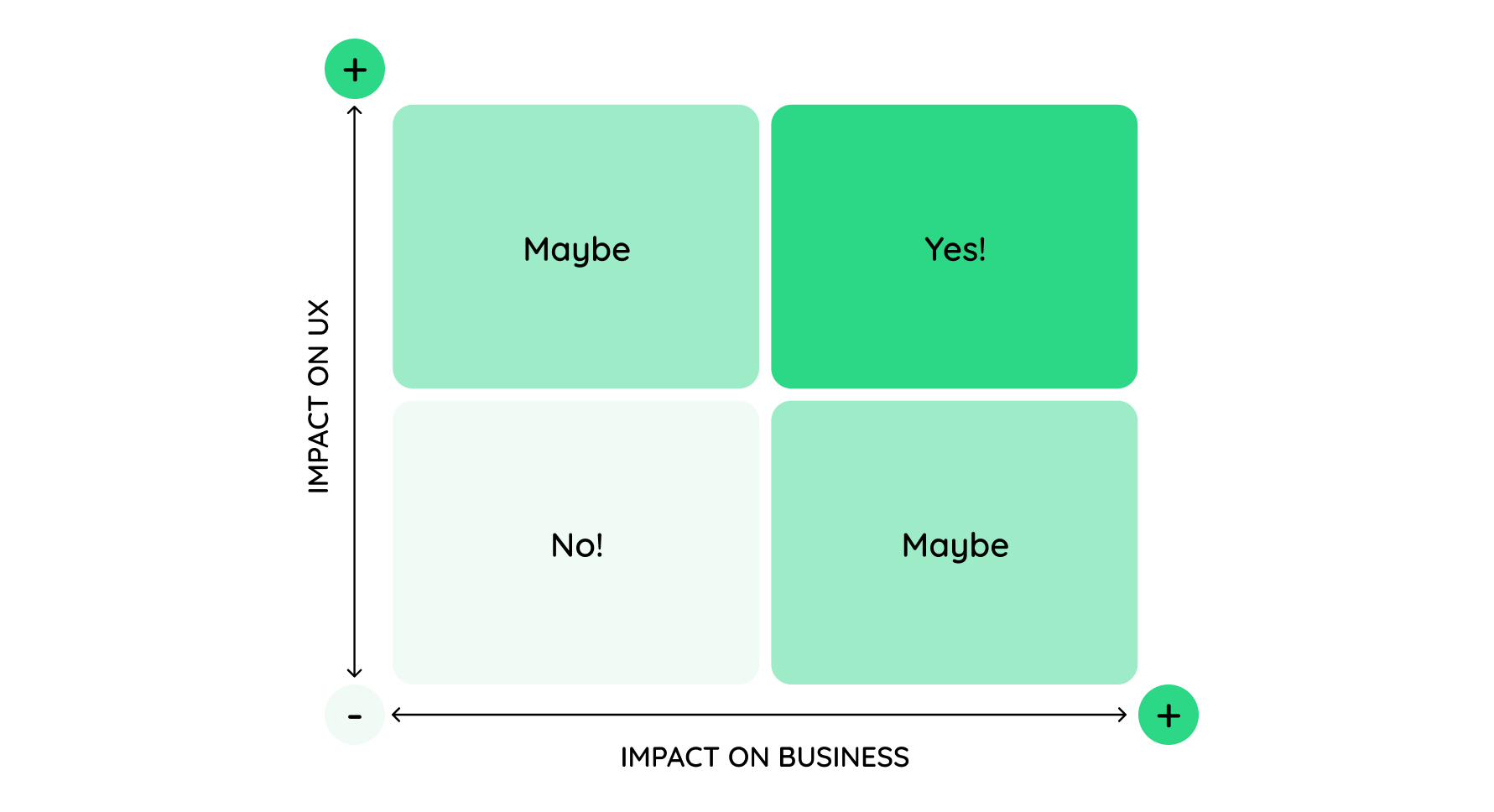 +

IMPACT ON UX

Maybe

Yes!

No!

Maybe

-

+

IMPACT ON BUSINESS